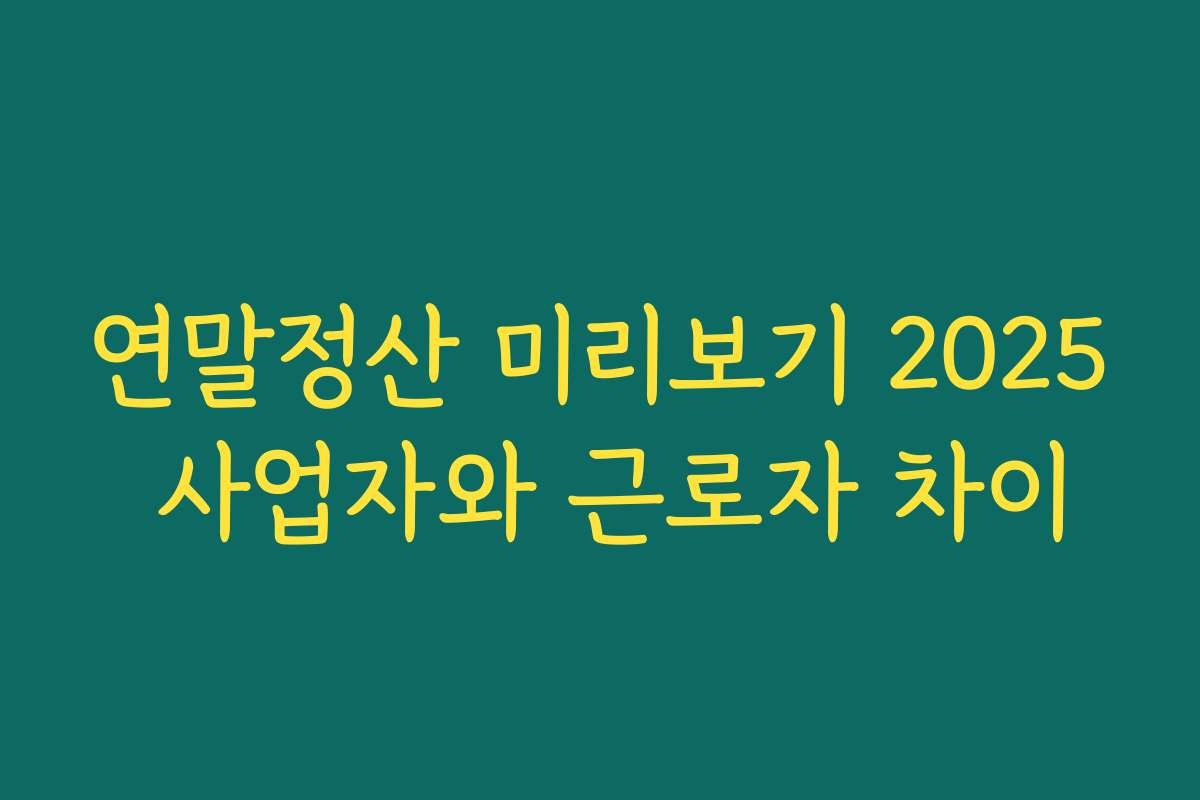 연말정산 미리보기 2025
사업자와 근로자 차이